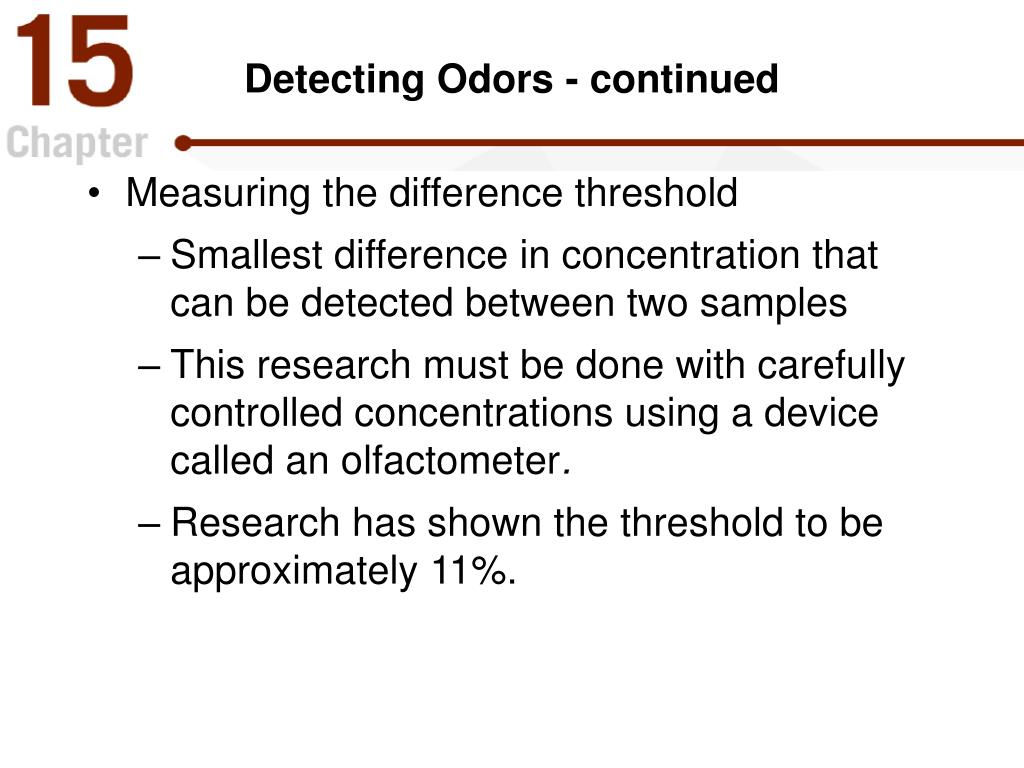 15
Chapter

Detecting Odors - continued

• Measuring the difference threshold
– Smallest difference in concentration that can be detected between two samples
– This research must be done with carefully controlled concentrations using a device called an olfactometer.
– Research has shown the threshold to be approximately 11%.